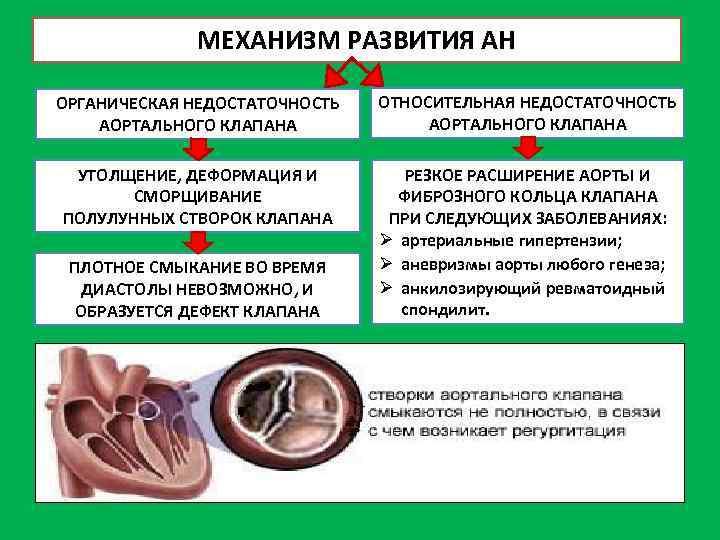 МЕХАНИЗМ РАЗВИТИЯ АН

ОРГАНИЧЕСКАЯ НЕДОСТАТОЧНОСТЬ АОРТАЛЬНОГО КЛАПАНА

УТОЛЩЕНИЕ, ДЕФОРМАЦИЯ И СМОРЩИВАНИЕ ПОЛУЛУННЫХ СТВОРОК КЛАПАНА

ПЛОТНОЕ СМЫКАНИЕ ВО ВРЕМЯ ДИАСТОЛЫ НЕВОЗМОЖНО, И ОБРАЗУЕТСЯ ДЕФЕКТ КЛАПАНА

ОТНОСИТЕЛЬНАЯ НЕДОСТАТОЧНОСТЬ АОРТАЛЬНОГО КЛАПАНА

РЕЗКОЕ РАСШИРЕНИЕ АОРТЫ И ФИБРОЗНОГО КОЛЬЦА КЛАПАНА ПРИ СЛЕДУЮЩИХ ЗАБОЛЕВАНИЯХ:
➢ артериальные гипертензии;
➢ аневризмы аорты любого генеза;
➢ анкилозирующий ревматоидный спондилит.

створки аортального клапана смыкаются не полностью, в связи с чем возникает регургитация